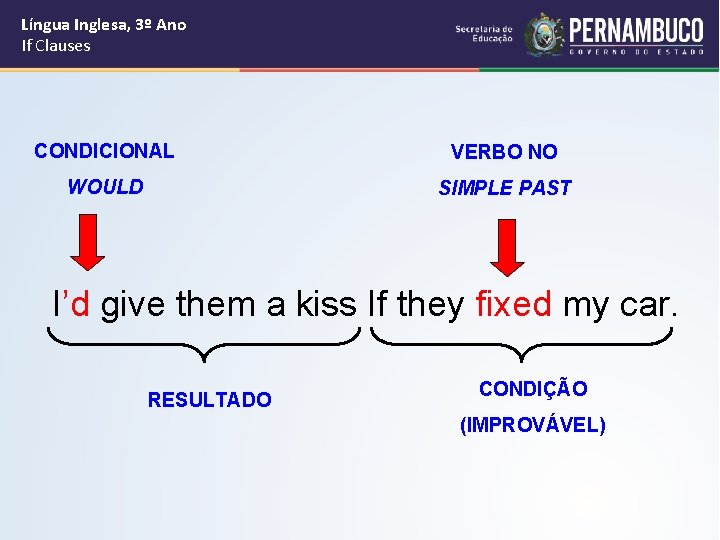 Língua Inglesa, 3º Ano
If Clauses

Secretaria de Educação
PERNAMBUCO
GOVERNO DO ESTADO

CONDICIONAL
WOULD

VERBO NO
SIMPLE PAST

I'd give them a kiss If they fixed my car.

RESULTADO

CONDIÇÃO
(IMPROVÁVEL)